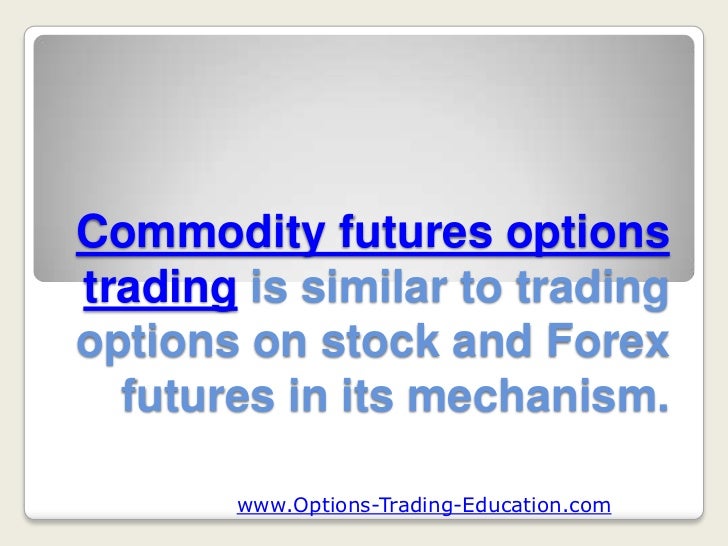 Commodity futures options trading is similar to trading options on stock and Forex futures in its mechanism.

www.Options-Trading-Education.com